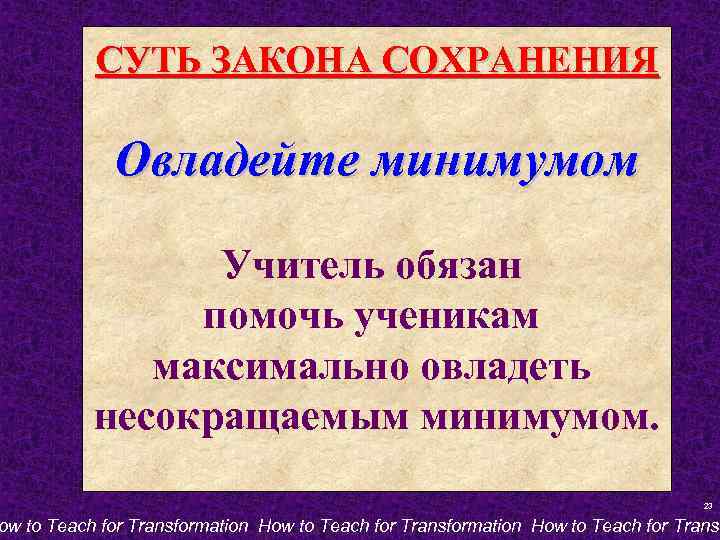 СУТЬ ЗАКОНА СОХРАНЕНИЯ

Овладейте минимумом

Учитель обязан помочь ученикам максимально овладеть несокращаемым минимумом.

23

ow to Teach for Transformation How to Teach for Transformation How to Teach for Trans